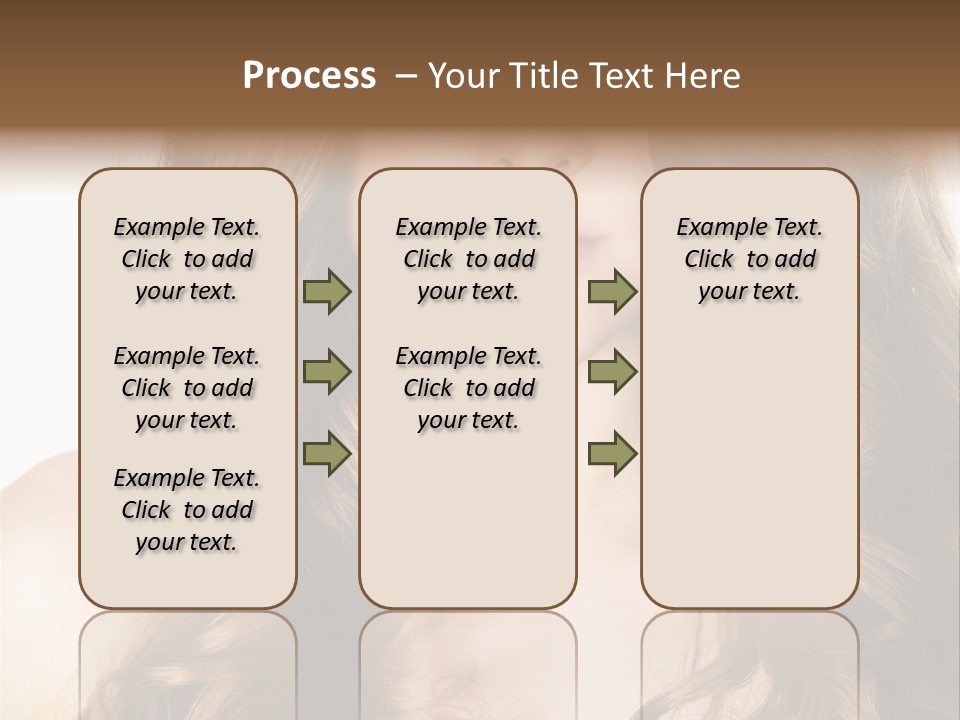 Process – Your Title Text Here

Example Text. Click to add your text.

Example Text. Click to add your text.

Example Text. Click to add your text.

Example Text. Click to add your text.

Example Text. Click to add your text.

Example Text. Click to add your text.